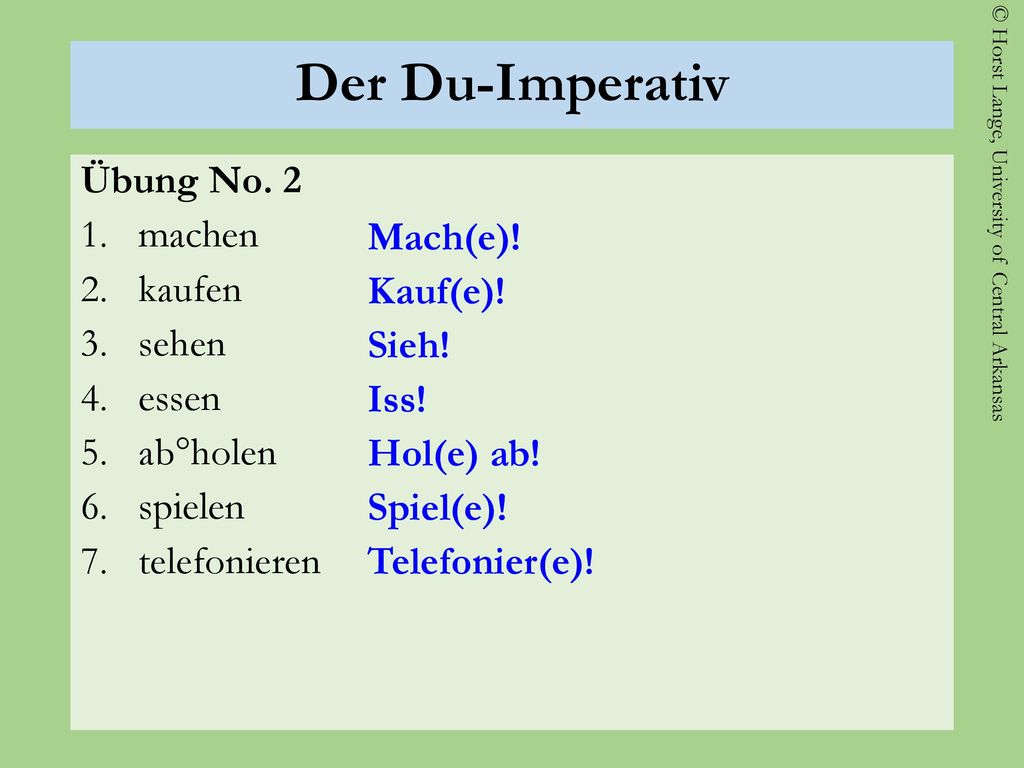 Der Du-Imperativ

Übung No. 2

1. machen Mach(e)!
2. kaufen Kauf(e)!
3. sehen Sieh!
4. essen Iss!
5. ab°holen Hol(e) ab!
6. spielen Spiel(e)!
7. telefonieren Telefonier(e)!

© Horst Lange, University of Central Arkansas